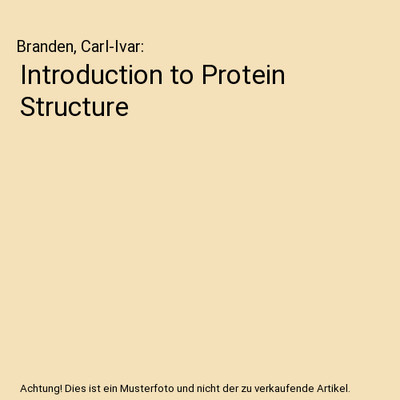 Branden, Carl-Ivar:

Introduction to Protein Structure

Achtung! Dies ist ein Musterfoto und nicht der zu verkaufende Artikel.